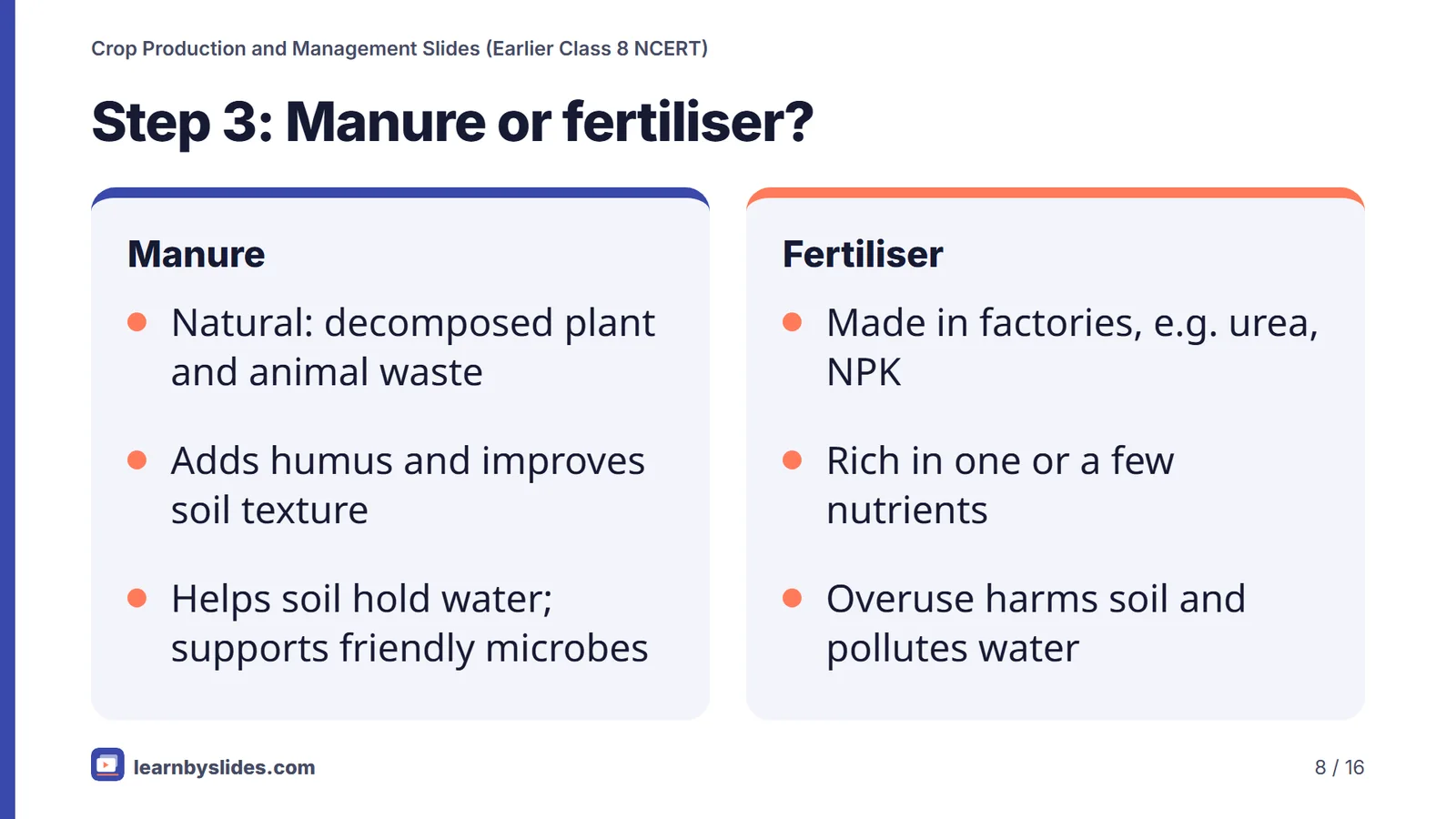 Crop Production and Management Slides (Earlier Class 8 NCERT)

Step 3: Manure or fertiliser?

Manure

- Natural: decomposed plant and animal waste
- Adds humus and improves soil texture
- Helps soil hold water; supports friendly microbes

Fertiliser

- Made in factories, e.g. urea, NPK
- Rich in one or a few nutrients
- Overuse harms soil and pollutes water

learnbyslides.com

8 / 16